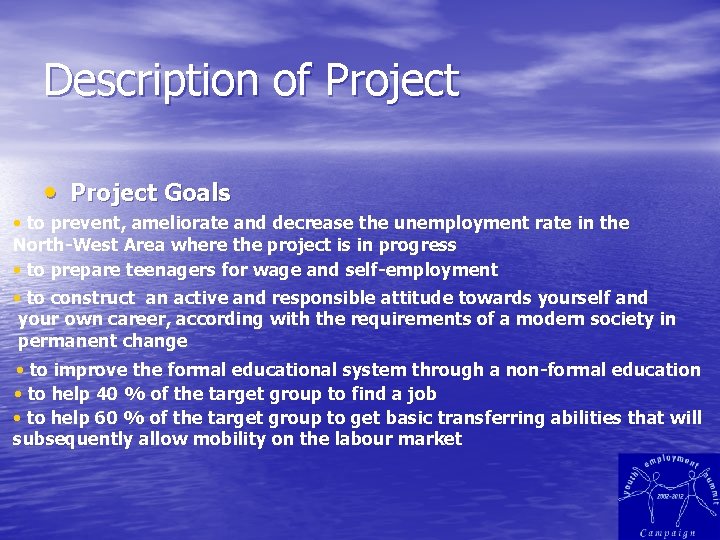 Description of Project

• Project Goals

• to prevent, ameliorate and decrease the unemployment rate in the North-West Area where the project is in progress

• to prepare teenagers for wage and self-employment

• to construct an active and responsible attitude towards yourself and your own career, according with the requirements of a modern society in permanent change

• to improve the formal educational system through a non-formal education

• to help 40 % of the target group to find a job

• to help 60 % of the target group to get basic transferring abilities that will subsequently allow mobility on the labour market

youth employment summit
2002-2012
Campaign